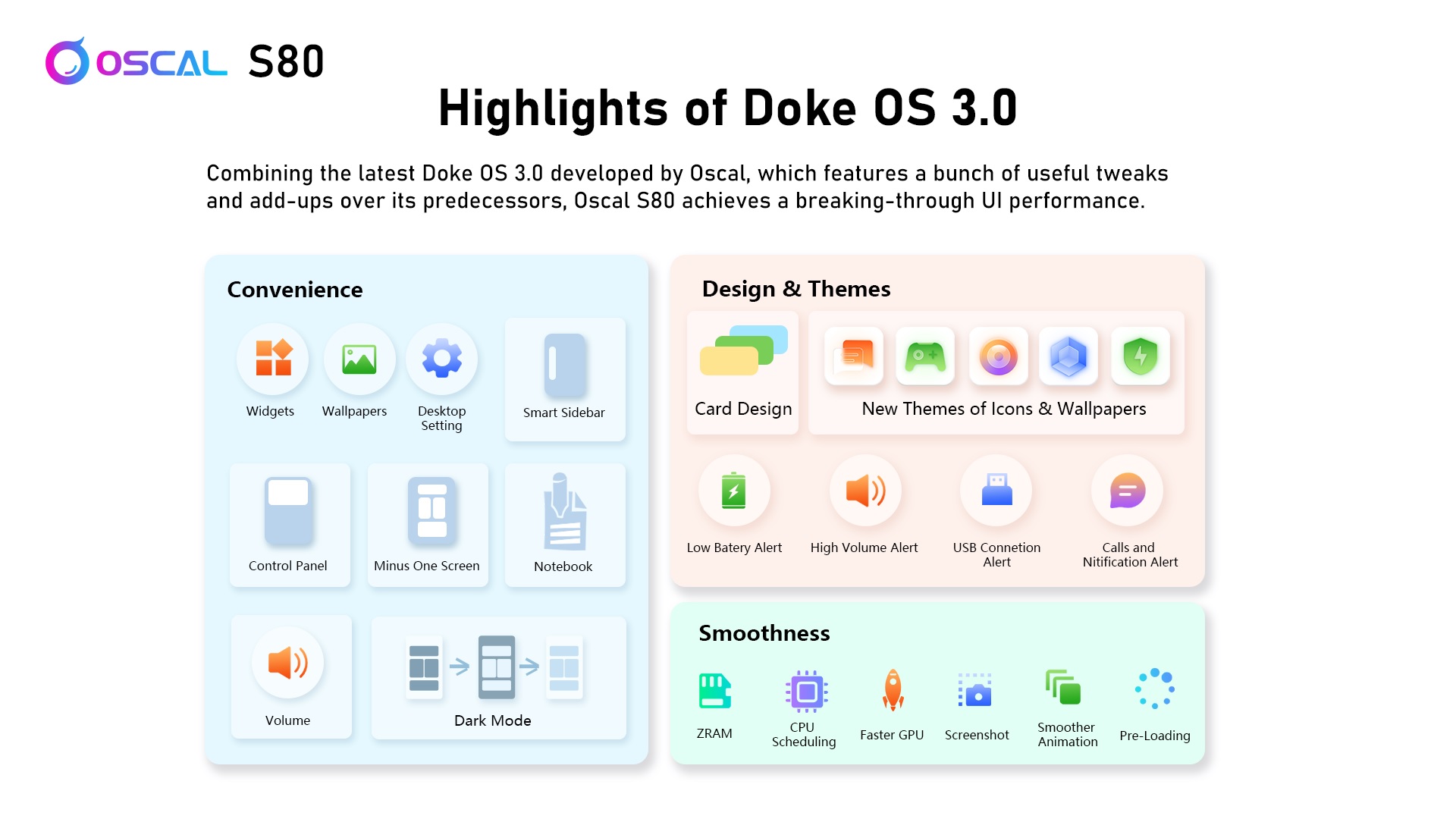 OSCAL S80

Highlights of Doke OS 3.0

Combining the latest Doke OS 3.0 developed by Oscal, which features a bunch of useful tweaks and add-ups over its predecessors, Oscal S80 achieves a breaking-through UI performance.

Convenience

Widgets

Wallpapers

Desktop Setting

Smart Sidebar

Control Panel

Minus One Screen

Notebook

Volume

Dark Mode

Design & Themes

Card Design

New Themes of Icons & Wallpapers

Low Batery Alert

High Volume Alert

USB Connetion Alert

Calls and Nitification Alert

Smoothness

ZRAM

CPU Scheduling

Faster GPU

Screenshot

Smoother Animation

Pre-Loading